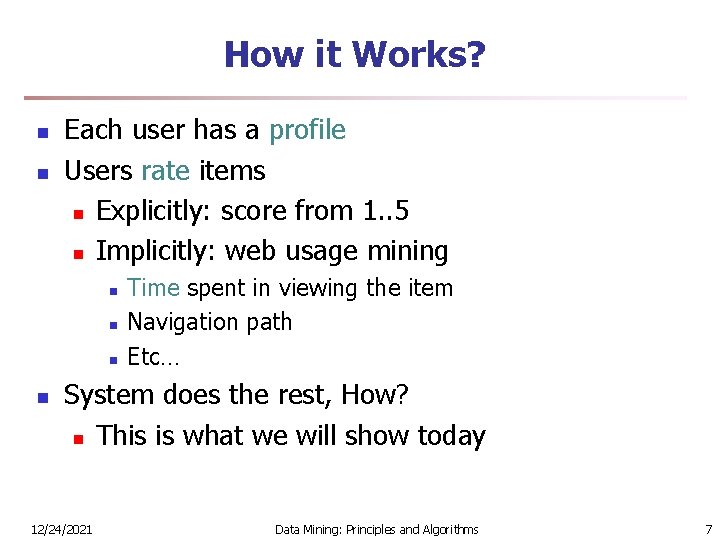 How it Works?

- Each user has a profile
- Users rate items
  - Explicitly: score from 1..5
  - Implicitly: web usage mining
    - Time spent in viewing the item
    - Navigation path
    - Etc…
- System does the rest, How?
  - This is what we will show today

12/24/2021 Data Mining: Principles and Algorithms 7